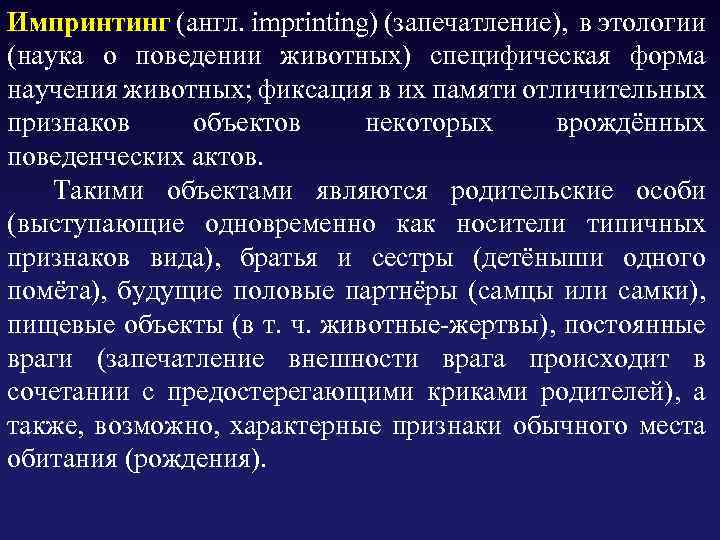 Импринтинг (англ. imprinting) (запечатление), в этологии (наука о поведении животных) специфическая форма научения животных; фиксация в их памяти отличительных признаков объектов некоторых врождённых поведенческих актов.

Такими объектами являются родительские особи (выступающие одновременно как носители типичных признаков вида), братья и сестры (детёныши одного помёта), будущие половые партнёры (самцы или самки), пищевые объекты (в т. ч. животные-жертвы), постоянные враги (запечатление внешности врага происходит в сочетании с предостерегающими криками родителей), а также, возможно, характерные признаки обычного места обитания (рождения).